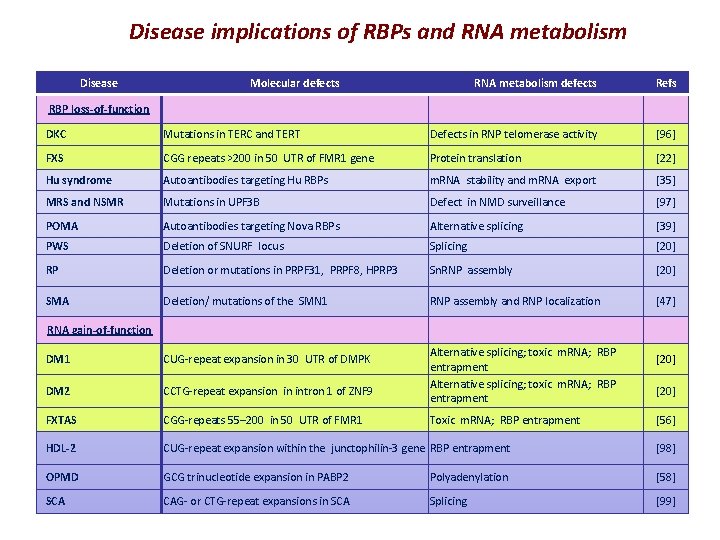 Disease implications of RBPs and RNA metabolism

| Disease | Molecular defects | RNA metabolism defects | Refs |
|---|---|---|---|
| RBP loss-of-function | | | |
| DKC | Mutations in TERC and TERT | Defects in RNP telomerase activity | [96] |
| FXS | CGG repeats >200 in 50 UTR of FMR1 gene | Protein translation | [22] |
| Hu syndrome | Autoantibodies targeting Hu RBPs | mRNA stability and mRNA export | [35] |
| MRS and NSMR | Mutations in UPF3B | Defect in NMD surveillance | [97] |
| POMA | Autoantibodies targeting Nova RBPs | Alternative splicing | [39] |
| PWS | Deletion of SNURF locus | Splicing | [20] |
| RP | Deletion or mutations in PRPF31, PRPF8, HPRP3 | SnRNP assembly | [20] |
| SMA | Deletion/ mutations of the SMN1 | RNP assembly and RNP localization | [47] |
| RNA gain-of-function | | | |
| DM1 | CUG-repeat expansion in 30 UTR of DMPK | Alternative splicing; toxic mRNA; RBP entrapment | [20] |
| DM2 | CCTG-repeat expansion in intron 1 of ZNF9 | Alternative splicing; toxic mRNA; RBP entrapment | [20] |
| FXTAS | CGG-repeats 55–200 in 50 UTR of FMR1 | Toxic mRNA; RBP entrapment | [56] |
| HDL-2 | CUG-repeat expansion within the junctophilin-3 gene | RBP entrapment | [98] |
| OPMD | GCG trinucleotide expansion in PABP2 | Polyadenylation | [58] |
| SCA | CAG- or CTG-repeat expansions in SCA | Splicing | [99] |